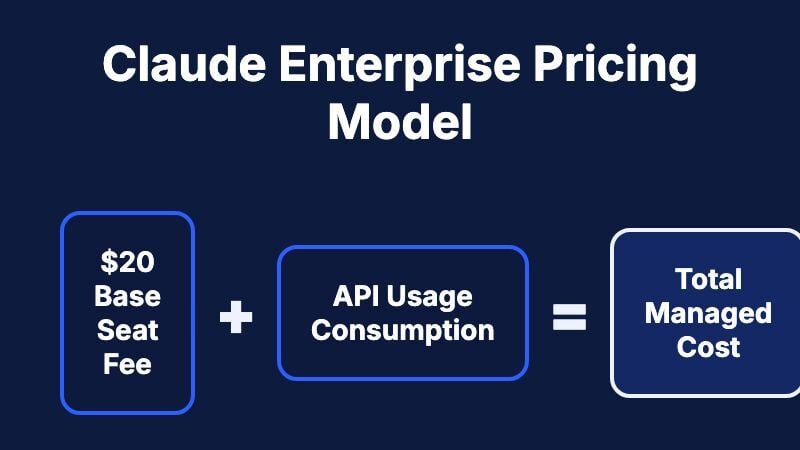 Claude Enterprise Pricing Model

\$20 Base Seat Fee

+

API Usage Consumption

=

Total Managed Cost